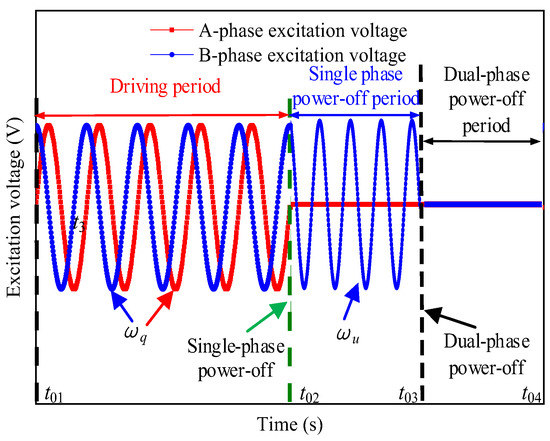 A-phase excitation voltage
B-phase excitation voltage

Driving period

Single phase power-off period

Dual-phase power-off period

Excitation voltage (V)

$t_3$

$\omega_q$

Single-phase power-off

$\omega_u$

Dual-phase power-off

$t_{01}$

$t_{02}$

$t_{03}$

$t_{04}$

Time (s)